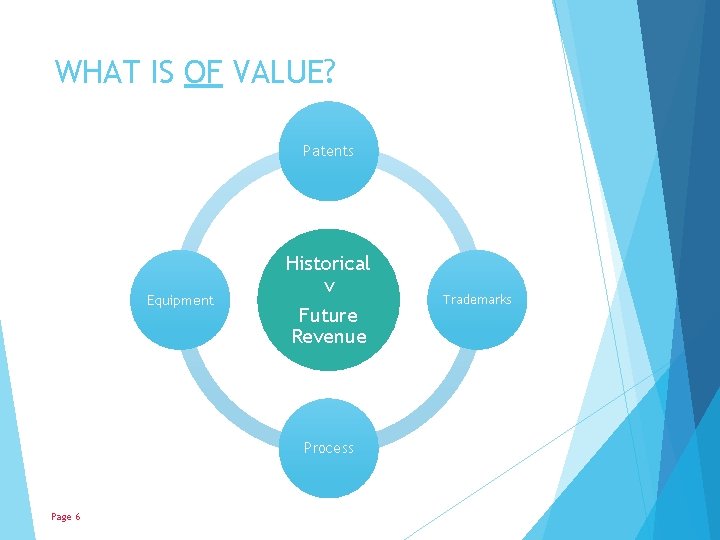 WHAT IS OF VALUE?

Patents

Equipment

Historical v Future Revenue

Trademarks

Process

Page 6